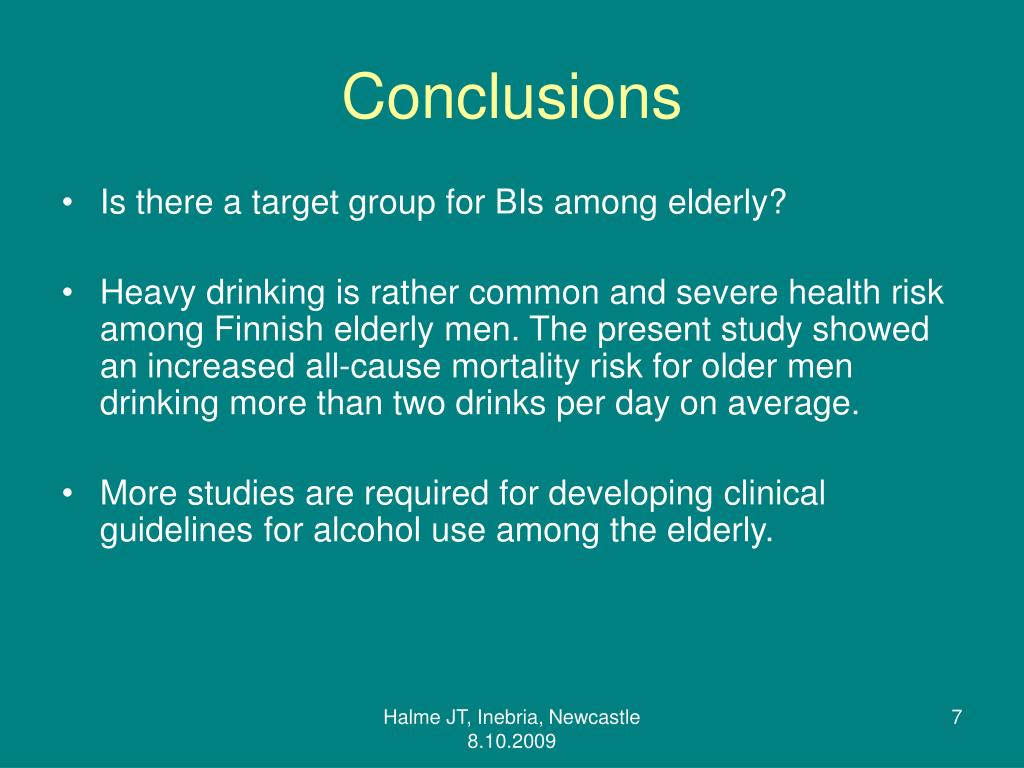 Conclusions

• Is there a target group for BIs among elderly?

• Heavy drinking is rather common and severe health risk among Finnish elderly men. The present study showed an increased all-cause mortality risk for older men drinking more than two drinks per day on average.

• More studies are required for developing clinical guidelines for alcohol use among the elderly.

Halme JT, Inebria, Newcastle 8.10.2009

7